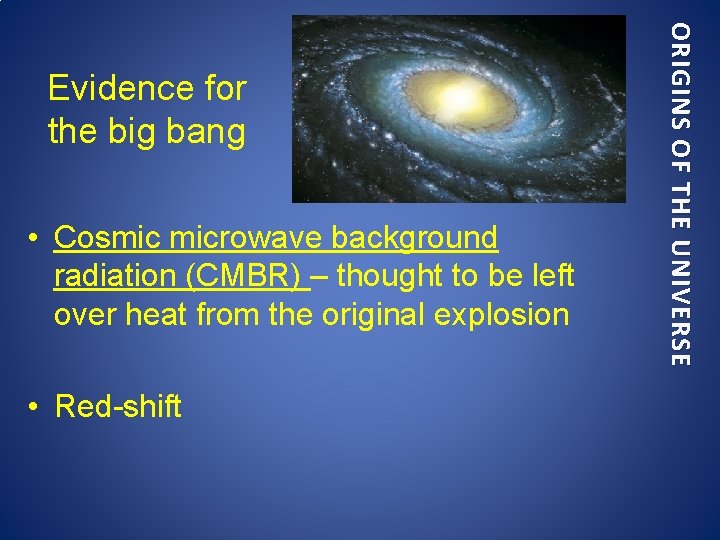 Evidence for the big bang

ORIGINS OF THE UNIVERSE

• Cosmic microwave background radiation (CMBR) – thought to be left over heat from the original explosion

• Red-shift